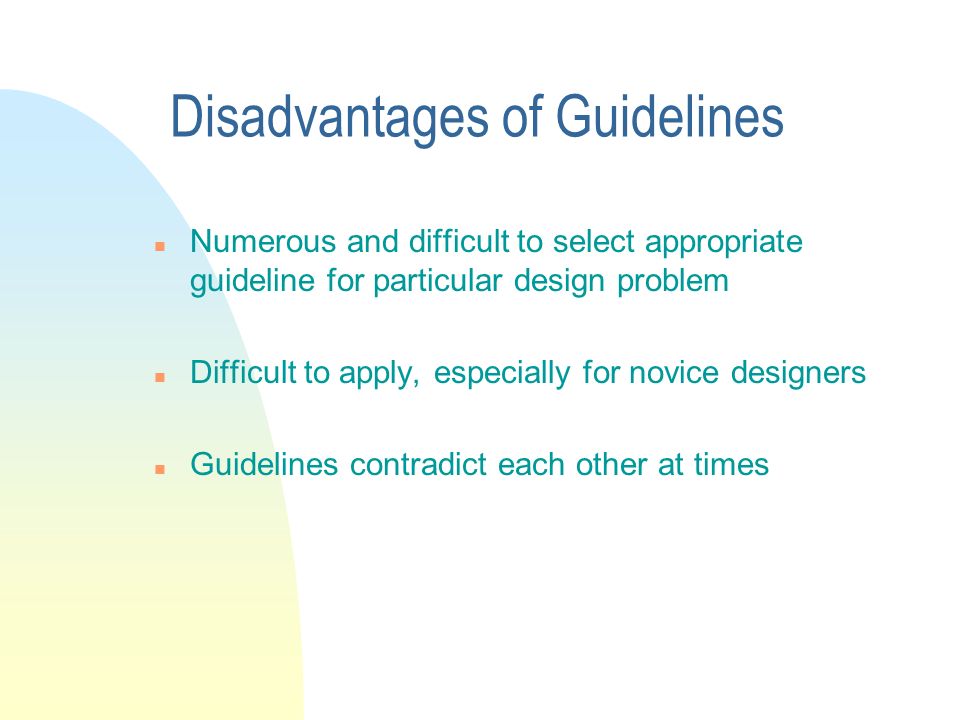 Disadvantages of Guidelines

- Numerous and difficult to select appropriate guideline for particular design problem

- Difficult to apply, especially for novice designers

- Guidelines contradict each other at times